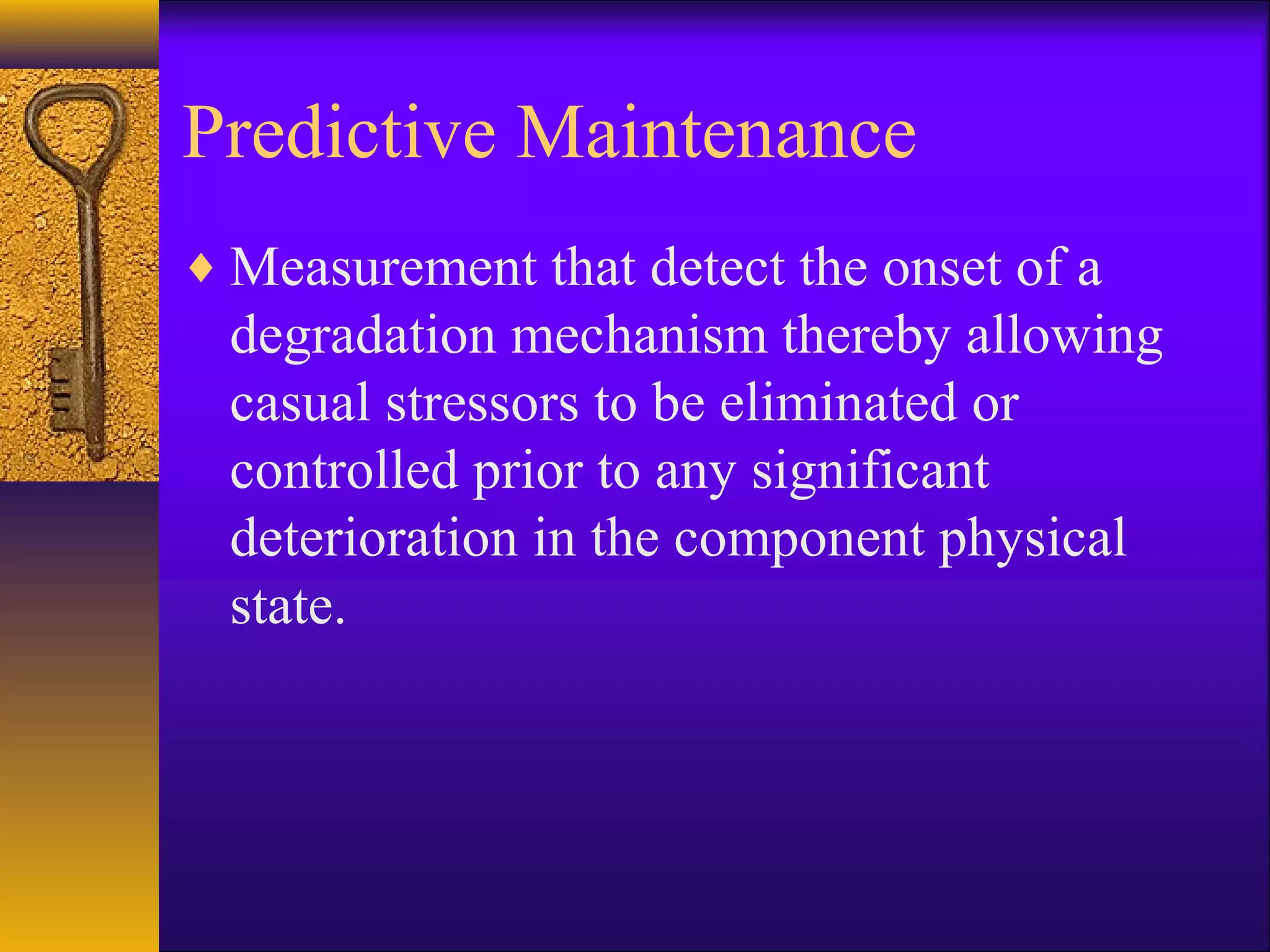 Predictive Maintenance

♦ Measurement that detect the onset of a degradation mechanism thereby allowing casual stressors to be eliminated or controlled prior to any significant deterioration in the component physical state.